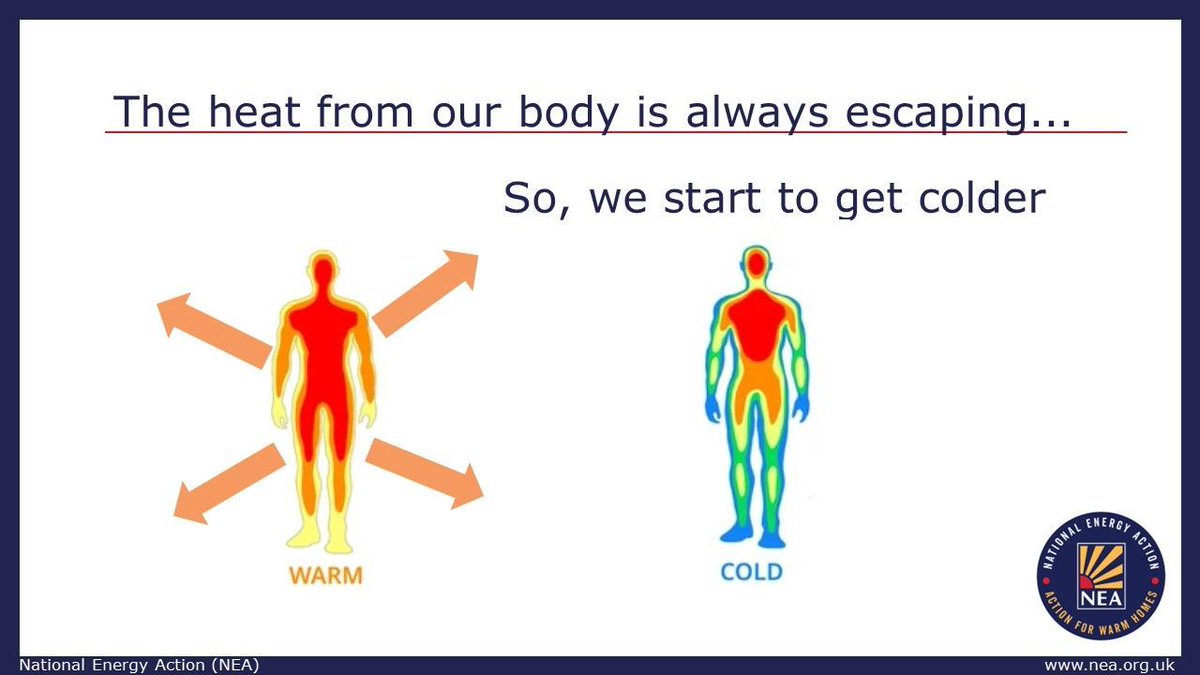 The heat from our body is always escaping...

So, we start to get colder

WARM

COLD

NATIONAL ENERGY ACTION
NEA
ACTION FOR WARM HOMES

National Energy Action (NEA)

www.nea.org.uk